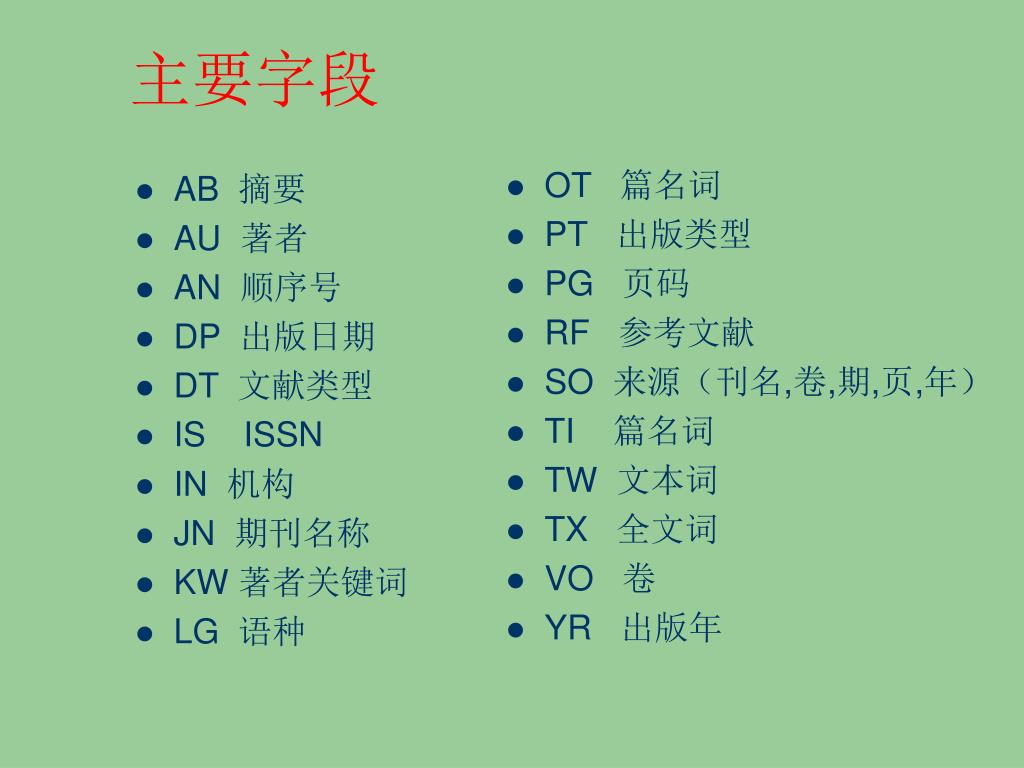 主要字段

- AB 摘要
- AU 著者
- AN 顺序号
- DP 出版日期
- DT 文献类型
- IS ISSN
- IN 机构
- JN 期刊名称
- KW 著者关键词
- LG 语种

- OT 篇名词
- PT 出版类型
- PG 页码
- RF 参考文献
- SO 来源（刊名,卷,期,页,年）
- TI 篇名词
- TW 文本词
- TX 全文词
- VO 卷
- YR 出版年